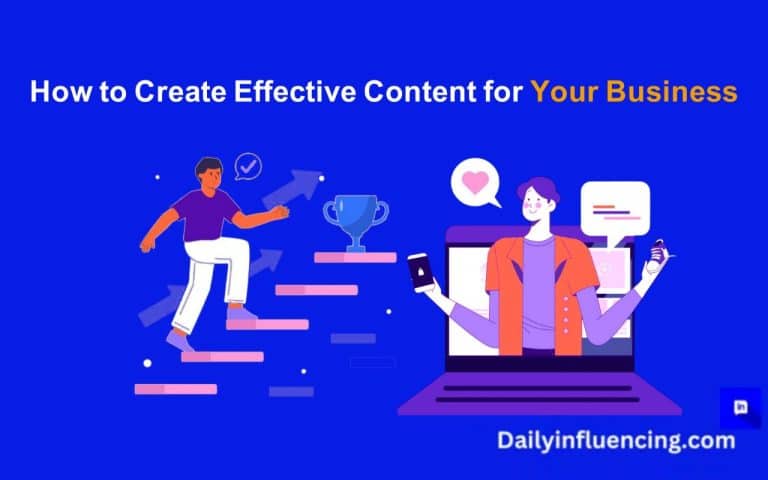 How to Create Effective Content for Your Business

Dailyinfluencing.com